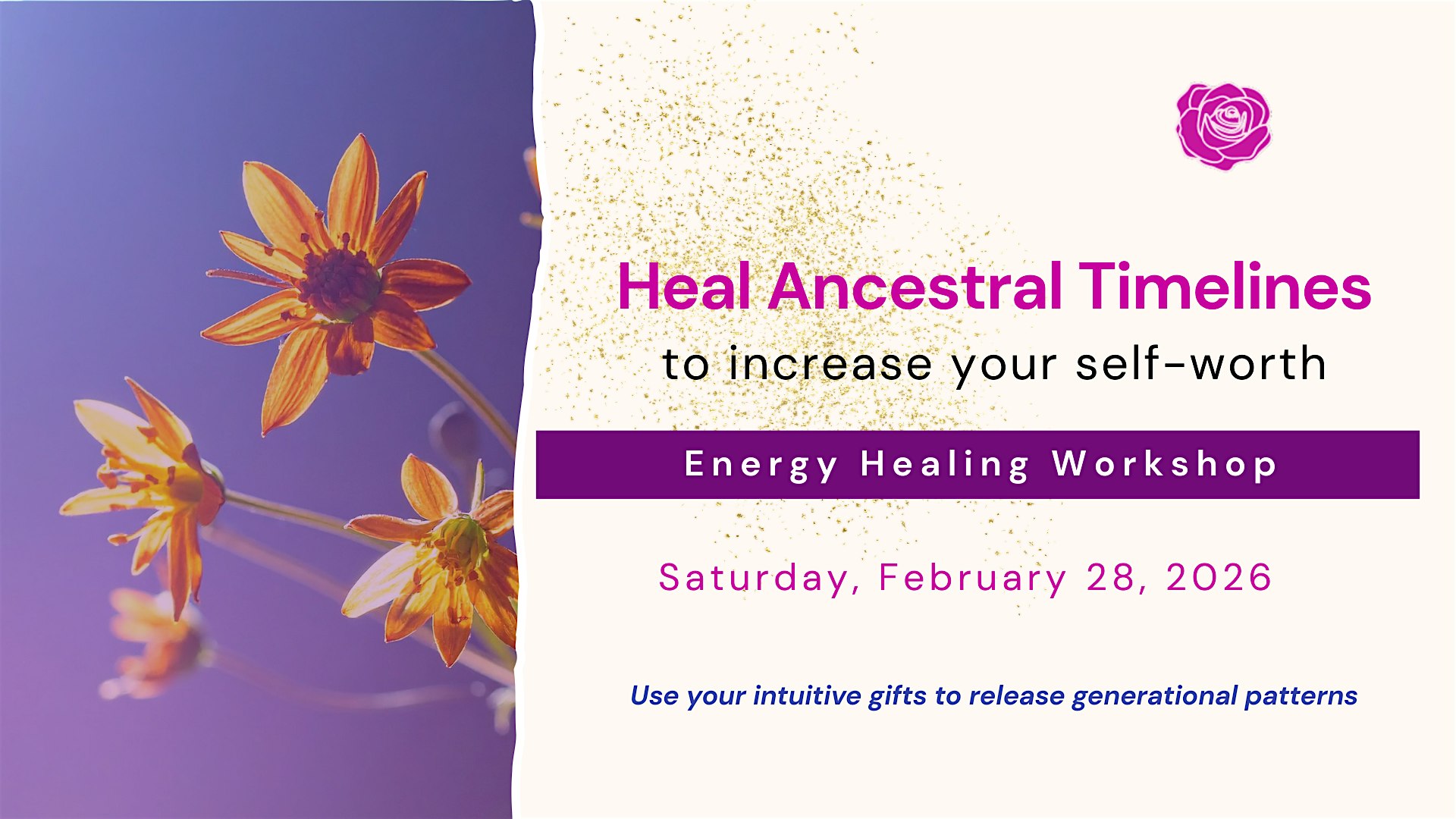 Heal Ancestral Timelines
to increase your self-worth

Energy Healing Workshop

Saturday, February 28, 2026

Use your intuitive gifts to release generational patterns